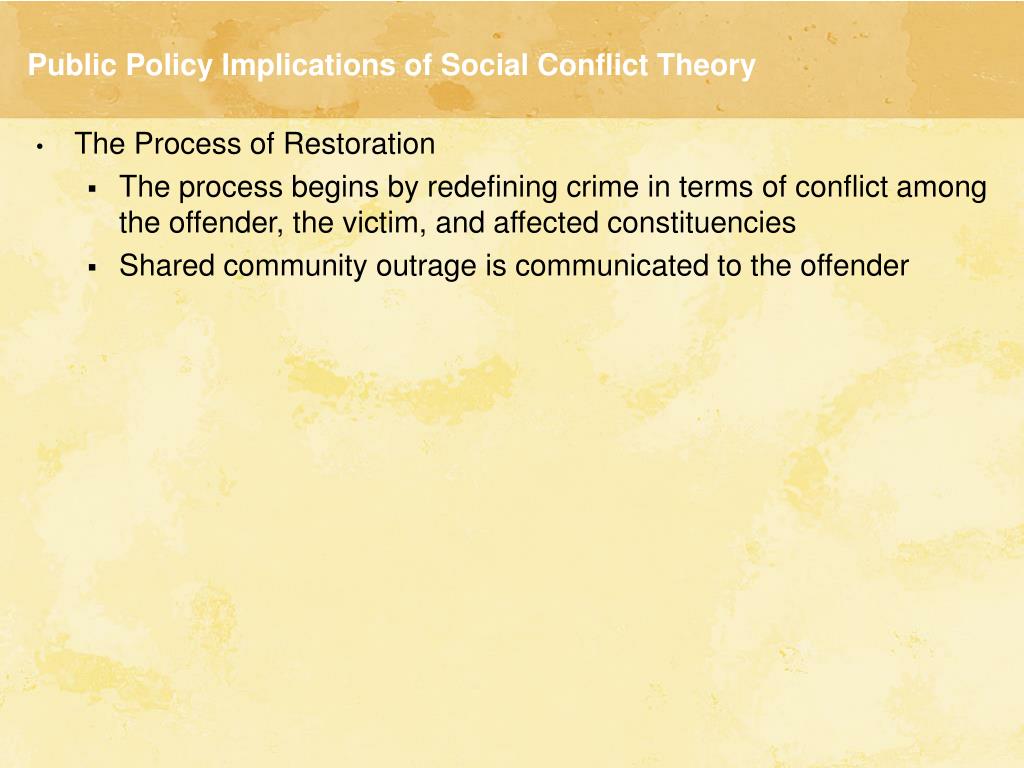 Public Policy Implications of Social Conflict Theory

• The Process of Restoration
 ▪ The process begins by redefining crime in terms of conflict among the offender, the victim, and affected constituencies
 ▪ Shared community outrage is communicated to the offender